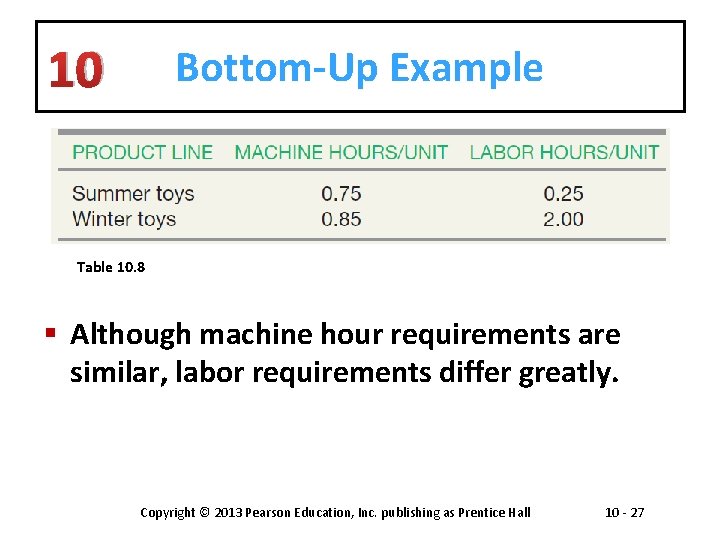 10 Bottom-Up Example

| PRODUCT LINE | MACHINE HOURS/UNIT | LABOR HOURS/UNIT |
|---|---|---|
| Summer toys | 0.75 | 0.25 |
| Winter toys | 0.85 | 2.00 |

Table 10.8

▪ Although machine hour requirements are similar, labor requirements differ greatly.

Copyright © 2013 Pearson Education, Inc. publishing as Prentice Hall

10 - 27